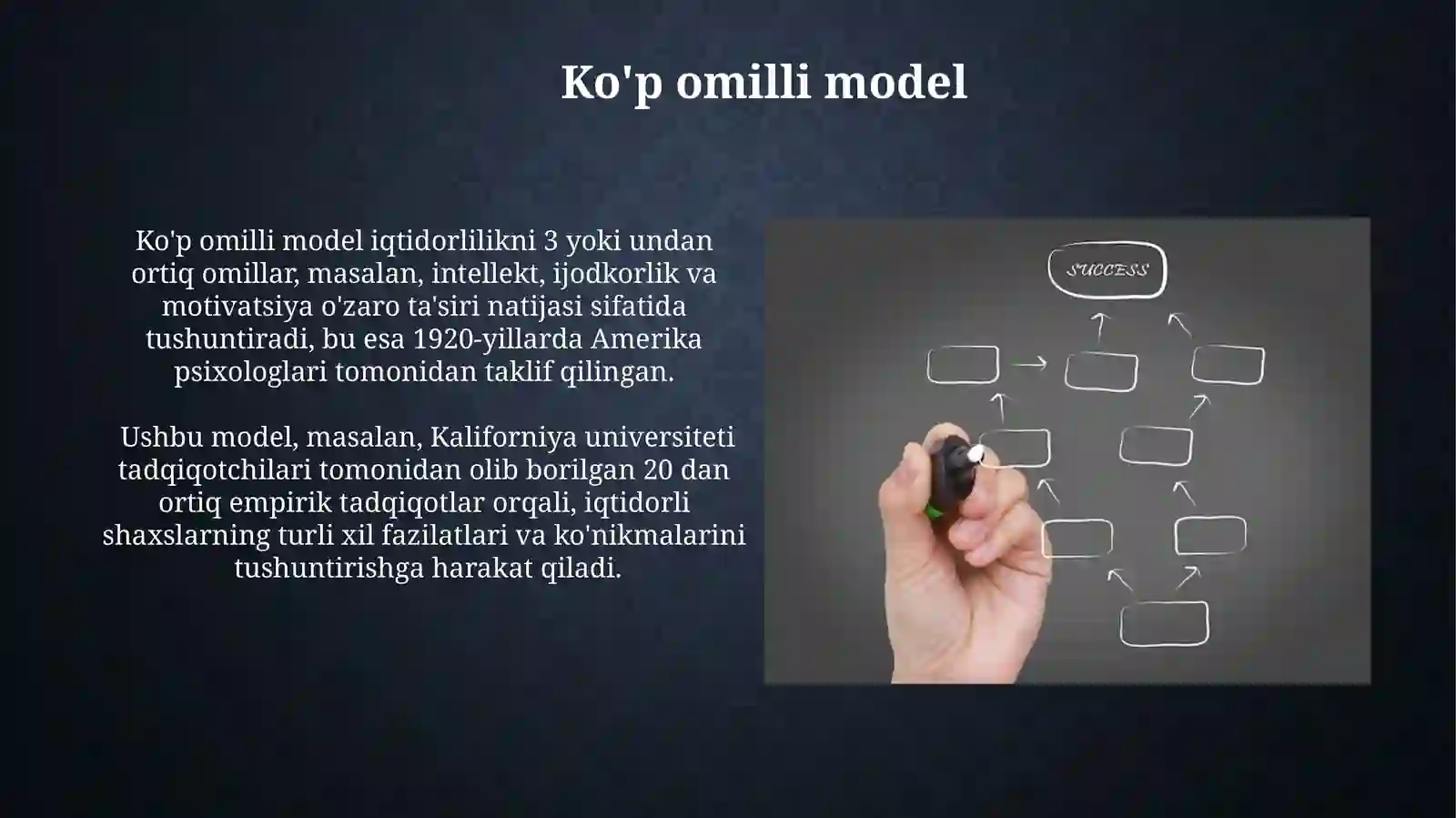 Ko'p omilli model

Ko'p omilli model iqtidorlilikni 3 yoki undan ortiq omillar, masalan, intellekt, ijodkorlik va motivatsiya o'zaro ta'siri natijasi sifatida tushuntiradi, bu esa 1920-yillarda Amerika psixologlari tomonidan taklif qilingan.

Ushbu model, masalan, Kaliforniya universiteti tadqiqotchilari tomonidan olib borilgan 20 dan ortiq empirik tadqiqotlar orqali, iqtidorli shaxslarning turli xil fazilatlari va ko'nikmalarini tushuntirishga harakat qiladi.

SUCCESS